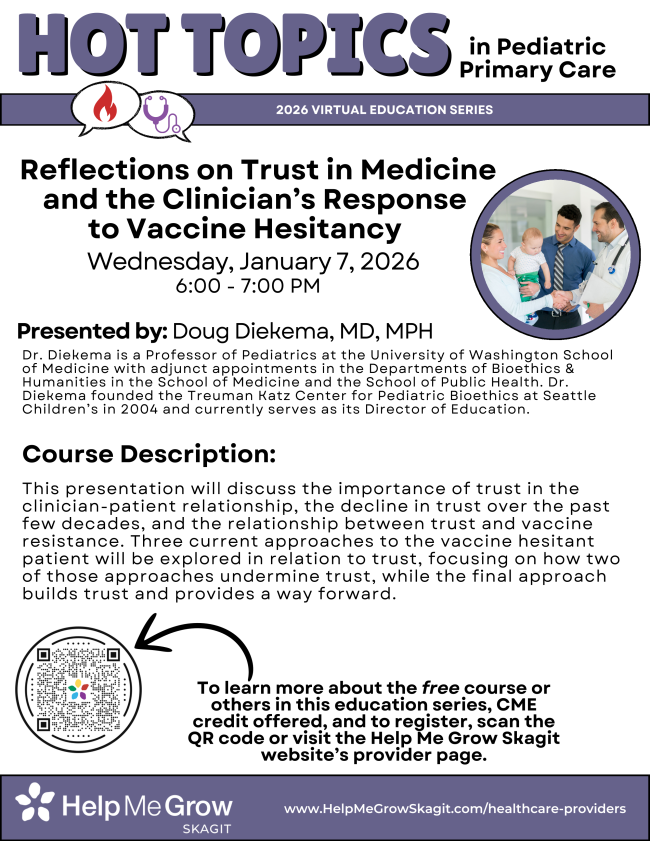 HOT TOPICS in Pediatric Primary Care

2026 VIRTUAL EDUCATION SERIES

Reflections on Trust in Medicine and the Clinician's Response to Vaccine Hesitancy

Wednesday, January 7, 2026
6:00 - 7:00 PM

Presented by: Doug Diekema, MD, MPH

Dr. Diekema is a Professor of Pediatrics at the University of Washington School of Medicine with adjunct appointments in the Departments of Bioethics & Humanities in the School of Medicine and the School of Public Health. Dr. Diekema founded the Treuman Katz Center for Pediatric Bioethics at Seattle Children's in 2004 and currently serves as its Director of Education.

Course Description:

This presentation will discuss the importance of trust in the clinician-patient relationship, the decline in trust over the past few decades, and the relationship between trust and vaccine resistance. Three current approaches to the vaccine hesitant patient will be explored in relation to trust, focusing on how two of those approaches undermine trust, while the final approach builds trust and provides a way forward.

To learn more about the free course or others in this education series, CME credit offered, and to register, scan the QR code or visit the Help Me Grow Skagit website's provider page.

Help Me Grow SKAGIT

www.HelpMeGrowSkagit.com/healthcare-providers